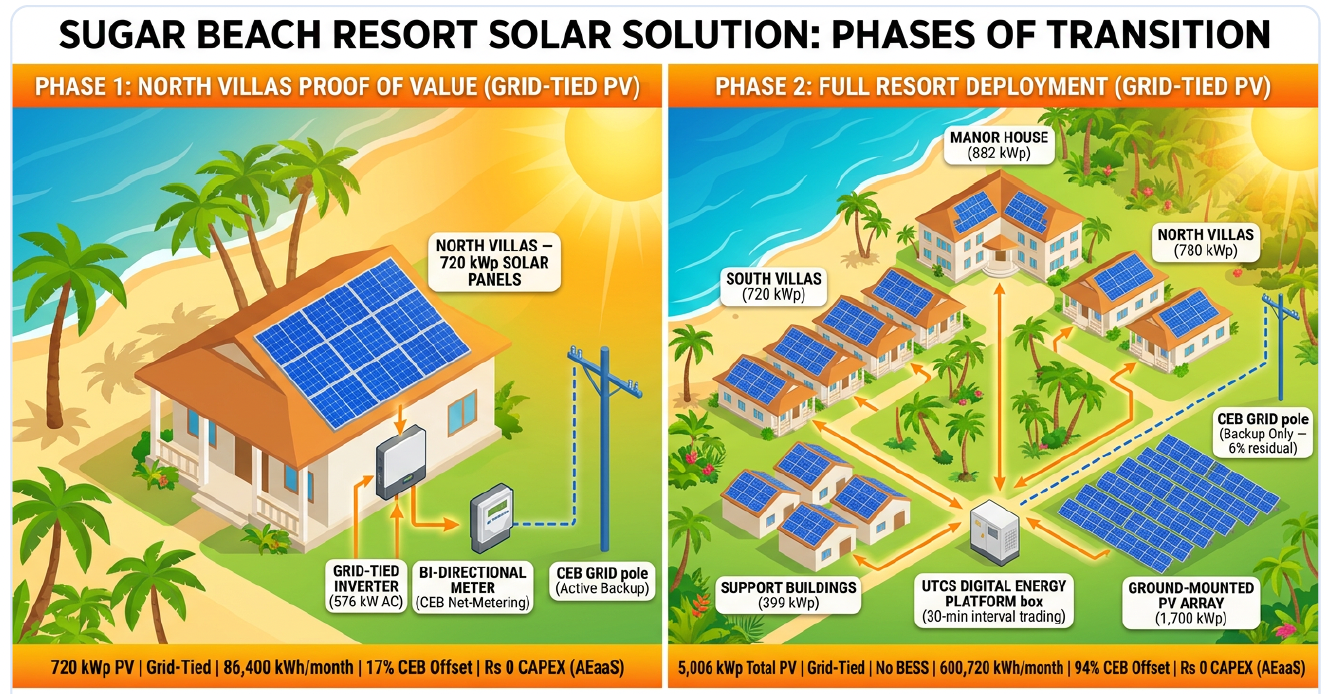 SUGAR BEACH RESORT SOLAR SOLUTION: PHASES OF TRANSITION

PHASE 1: NORTH VILLAS PROOF OF VALUE (GRID-TIED PV)

NORTH VILLAS – 720 kWp SOLAR PANELS

GRID-TIED INVERTER (576 kW AC)

BI-DIRECTIONAL METER (CEB Net-Metering)

CEB GRID pole (Active Backup)

720 kWp PV | Grid-Tied | 86,400 kWh/month | 17% CEB Offset | Rs 0 CAPEX (AEaaS)

PHASE 2: FULL RESORT DEPLOYMENT (GRID-TIED PV)

MANOR HOUSE (882 kWp)

NORTH VILLAS (780 kWp)

SOUTH VILLAS (720 kWp)

CEB GRID pole (Backup Only – 6% residual)

SUPPORT BUILDINGS (399 kWp)

UTCS DIGITAL ENERGY PLATFORM box (30-min interval trading)

GROUND-MOUNTED PV ARRAY (1,700 kWp)

5,006 kWp Total PV | Grid-Tied | No BESS | 600,720 kWh/month | 94% CEB Offset | Rs 0 CAPEX (AEaaS)